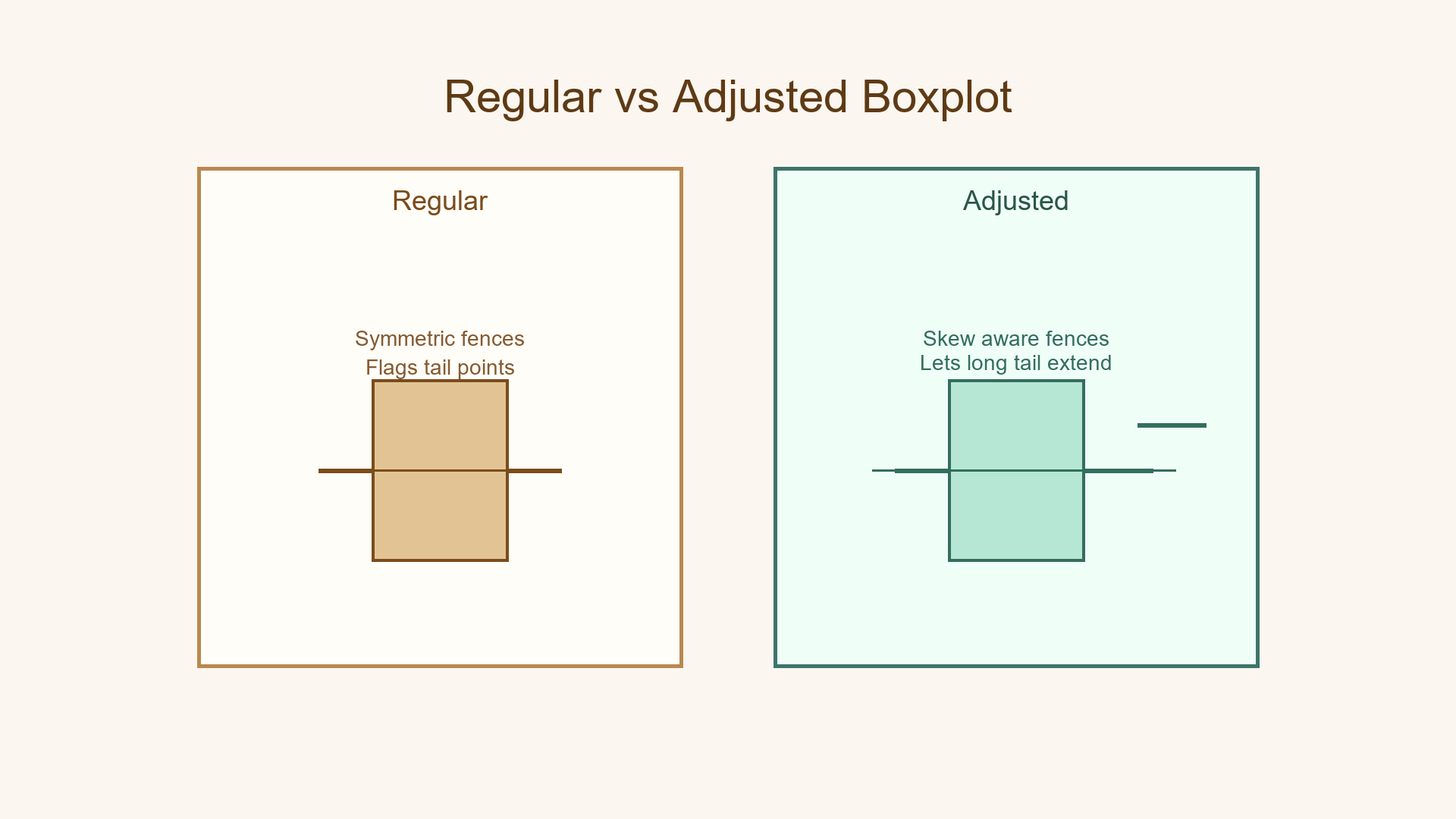 Regular vs Adjusted Boxplot

Regular

Symmetric fences
Flags tail points

Adjusted

Skew aware fences
Lets long tail extend